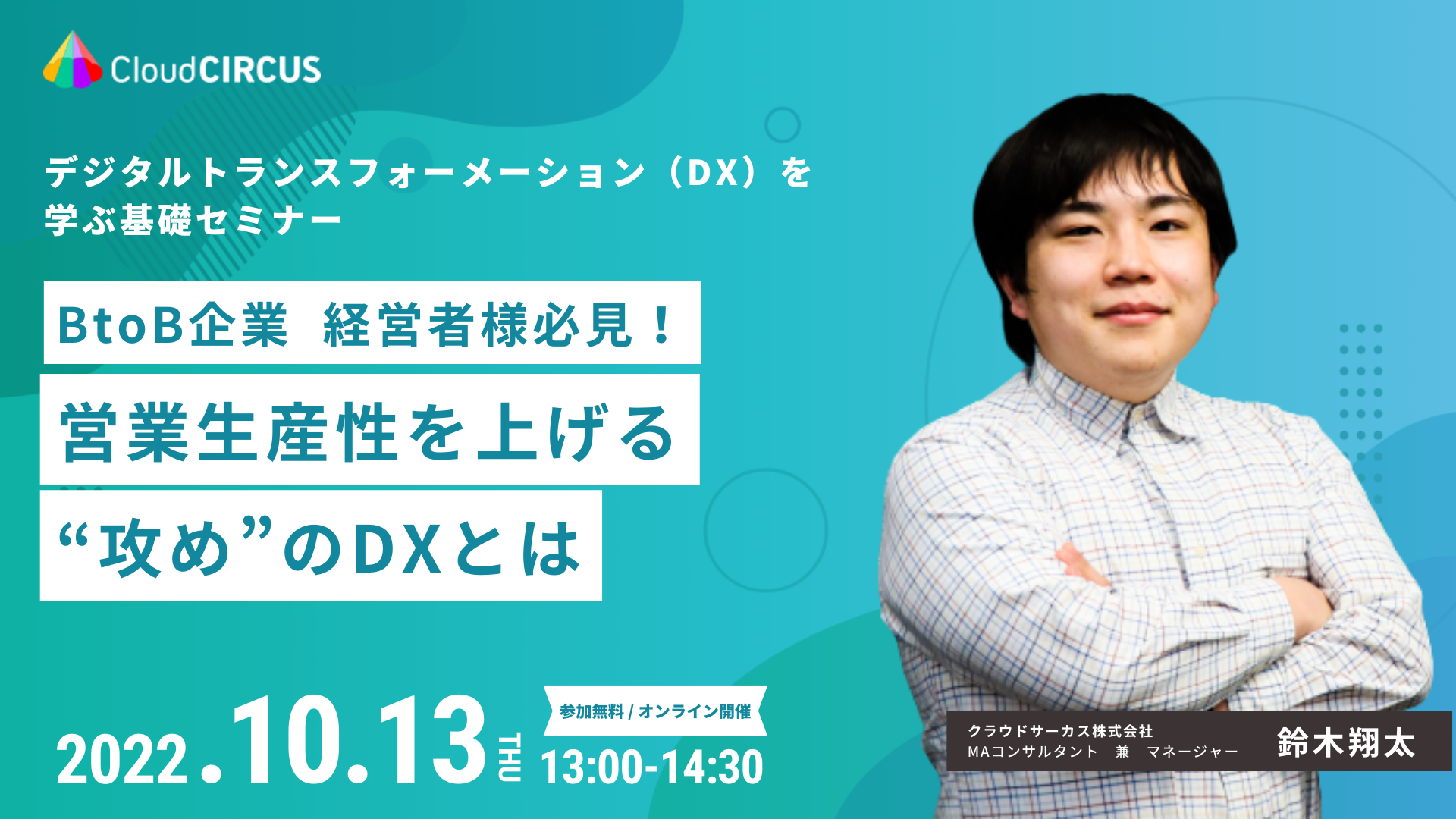 CloudCIRCUS

デジタルトランスフォーメーション（DX）を学ぶ基礎セミナー

BtoB企業 経営者様必見！
営業生産性を上げる
“攻め”のDXとは

2022.10.13 THU

参加無料 / オンライン開催
13:00-14:30

クラウドサーカス株式会社
MAコンサルタント 兼 マネージャー
鈴木翔太